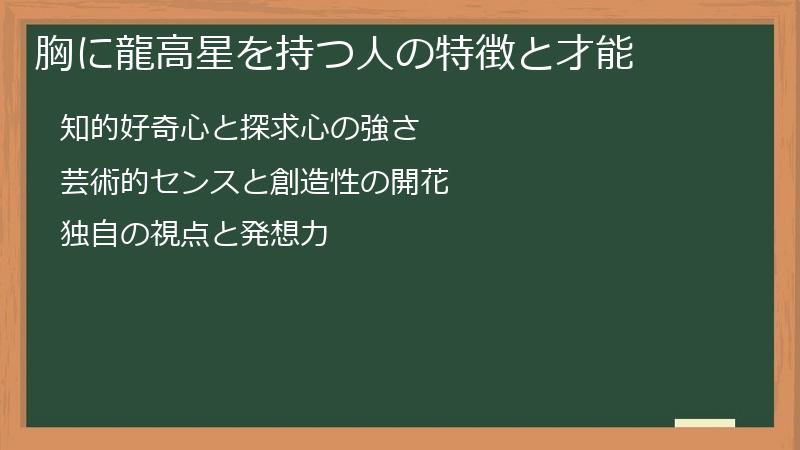 胸に龍高星を持つ人の特徴と才能

知的好奇心と探求心の強さ

芸術的センスと創造性の開花

独自の視点と発想力